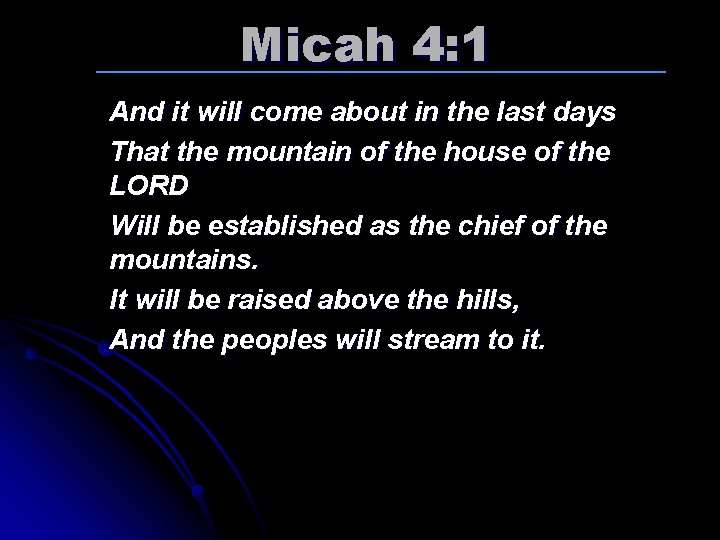 Micah 4:1

And it will come about in the last days

That the mountain of the house of the LORD

Will be established as the chief of the mountains.

It will be raised above the hills,

And the peoples will stream to it.